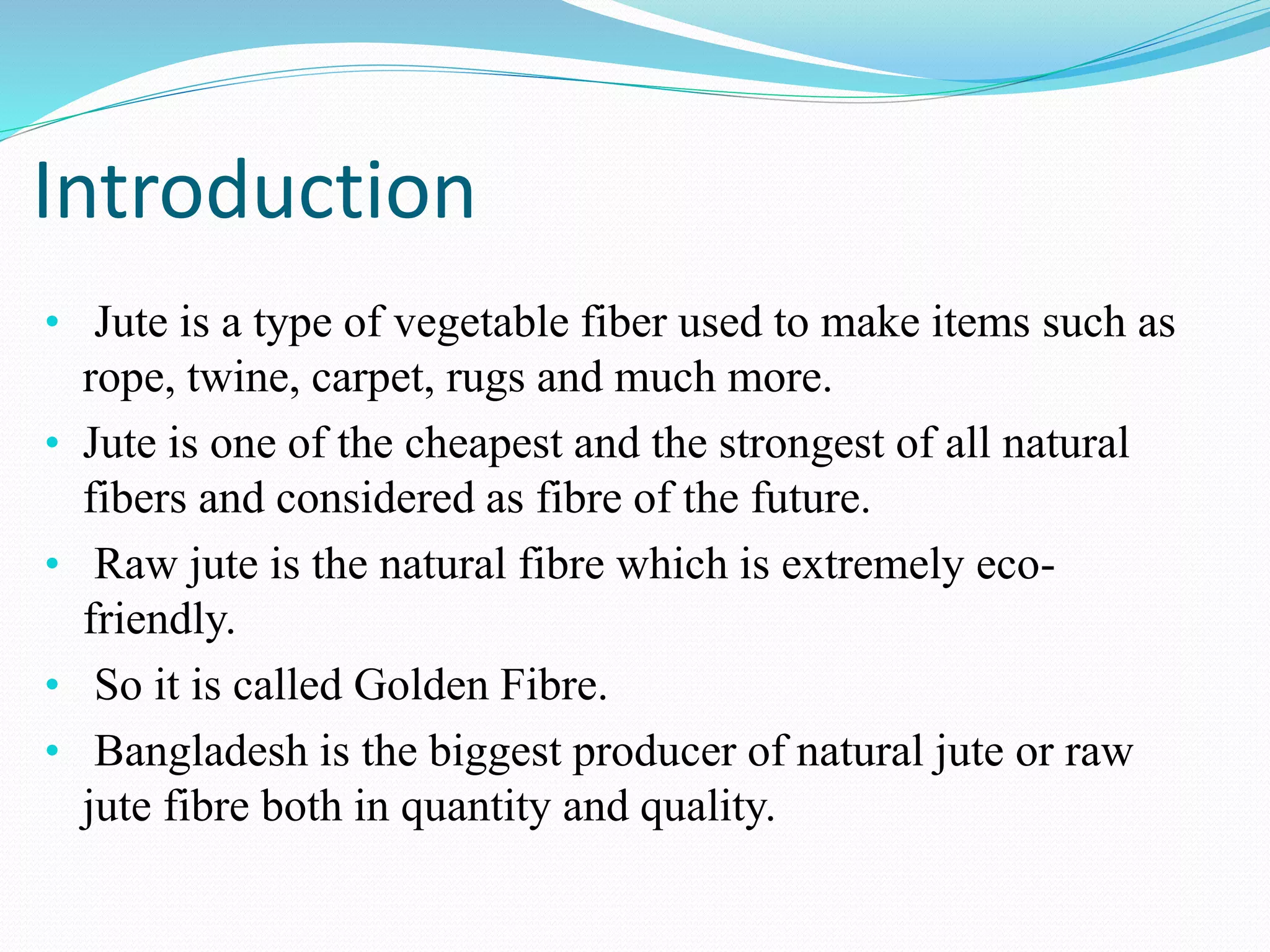 Introduction

• Jute is a type of vegetable fiber used to make items such as rope, twine, carpet, rugs and much more.
• Jute is one of the cheapest and the strongest of all natural fibers and considered as fibre of the future.
• Raw jute is the natural fibre which is extremely eco-friendly.
• So it is called Golden Fibre.
• Bangladesh is the biggest producer of natural jute or raw jute fibre both in quantity and quality.